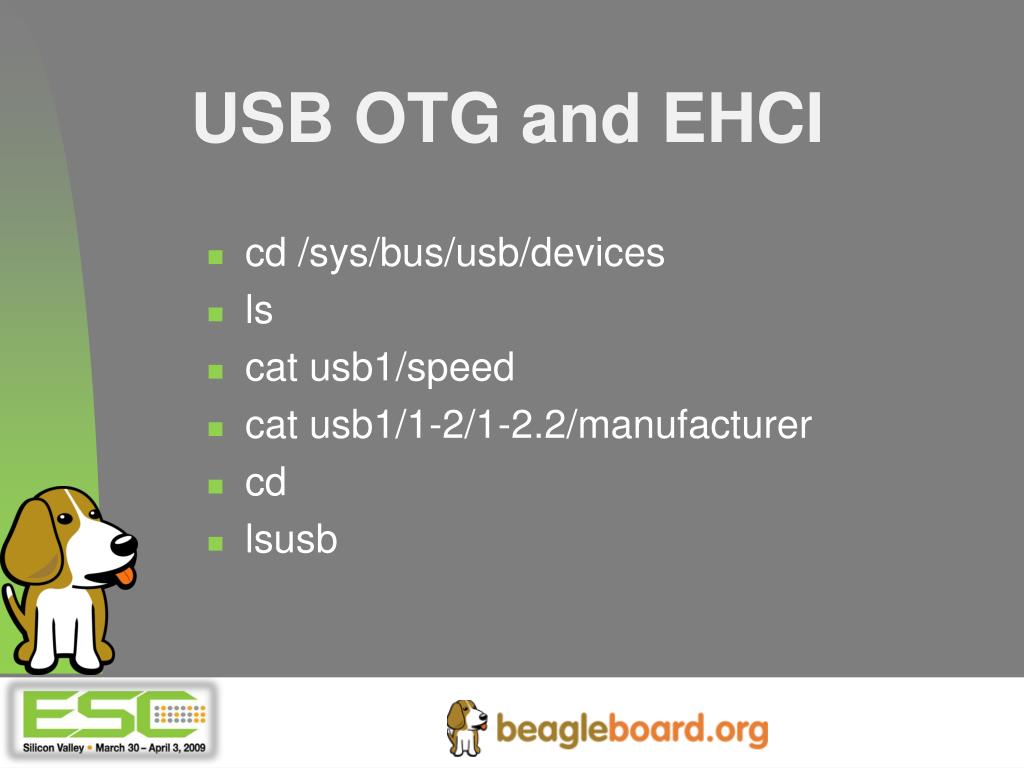 USB OTG and EHCI

- cd /sys/bus/usb/devices
- ls
- cat usb1/speed
- cat usb1/1-2/1-2.2/manufacturer
- cd
- lsusb

ESC
Silicon Valley • March 30 – April 3, 2009

beagleboard.org